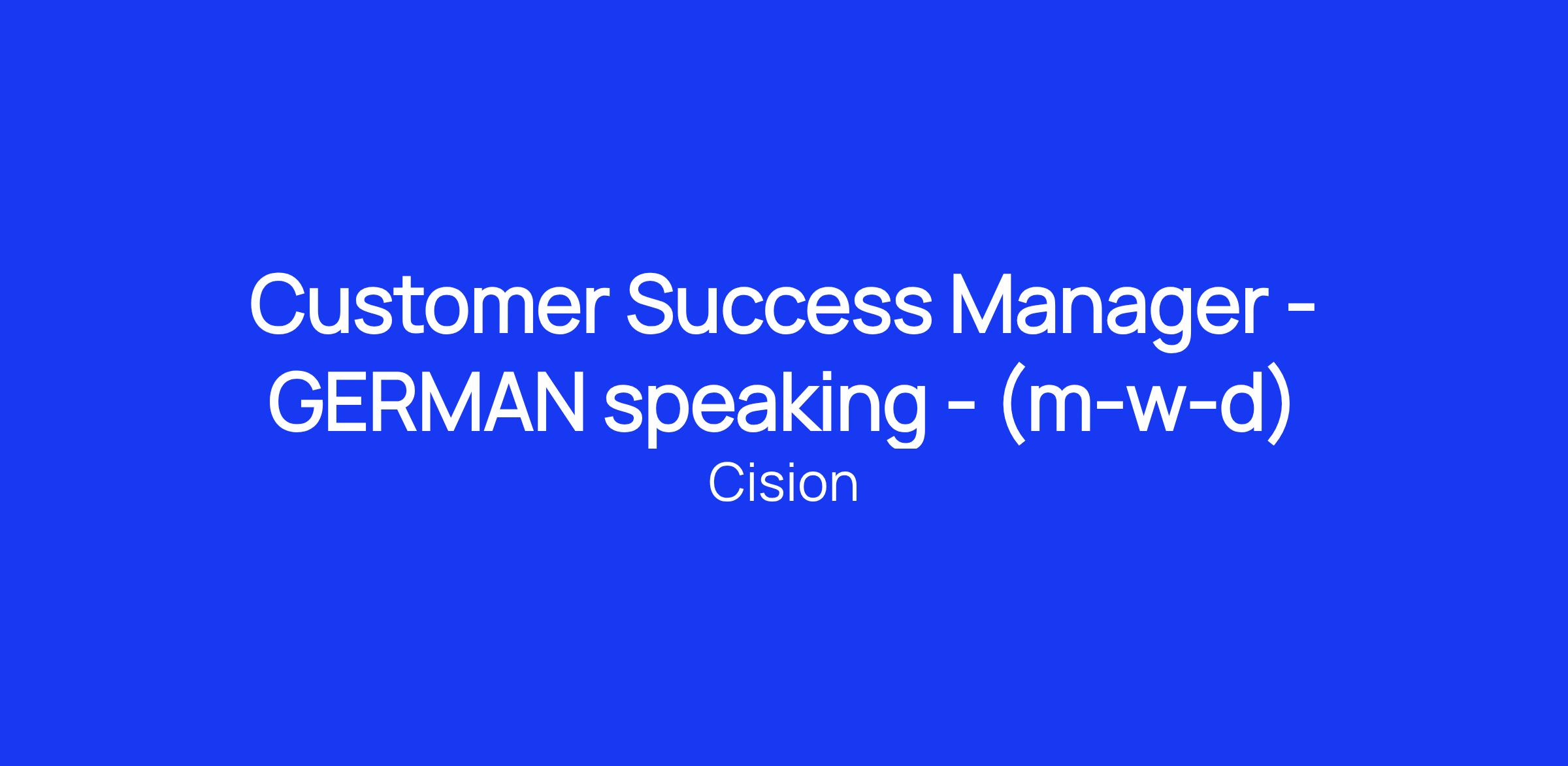 Customer Success Manager - GERMAN speaking - (m-w-d)

Cision